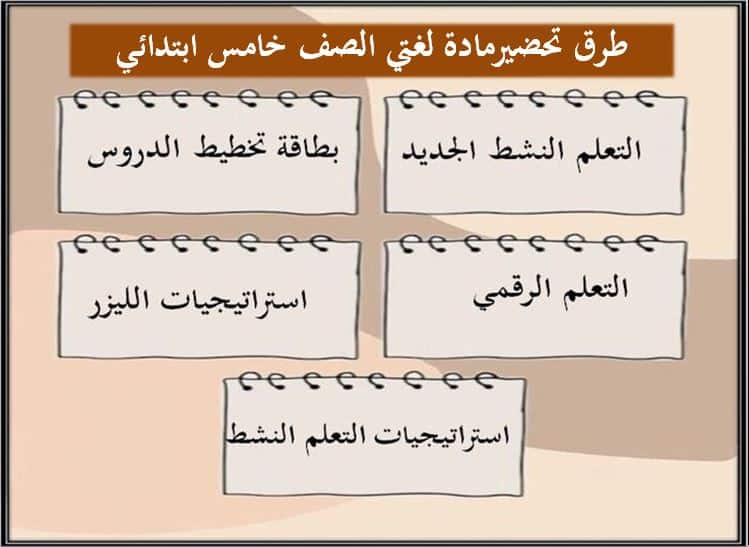 طرق تحضيرمادة لغتي الصف خامس ابتدائي

التعلم النشط الجديد

بطاقة تخطيط الدروس

التعلم الرقمي

استراتيجيات الليزر

استراتيجيات التعلم النشط